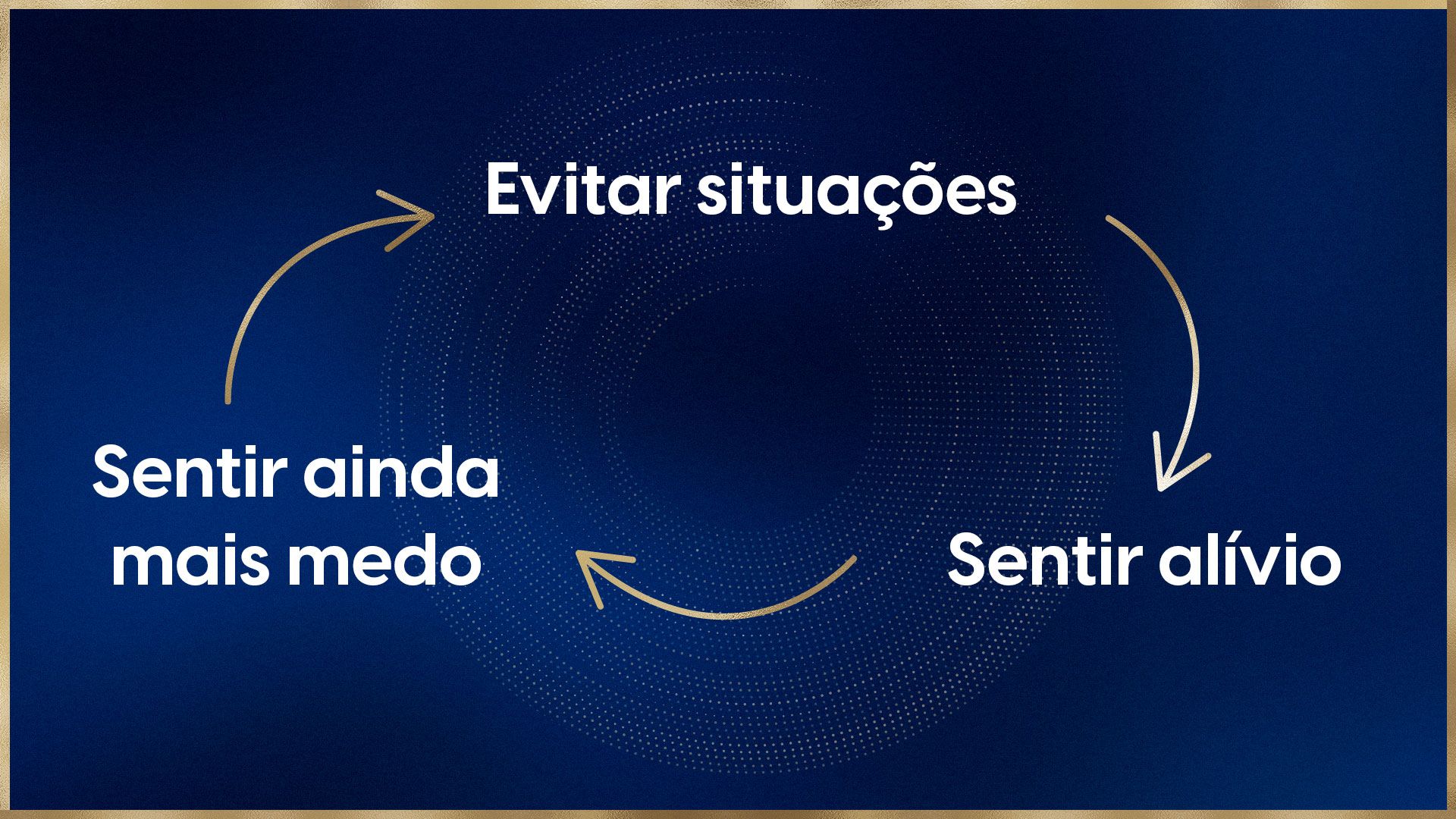 Evitar situações

Sentir alívio

Sentir ainda mais medo